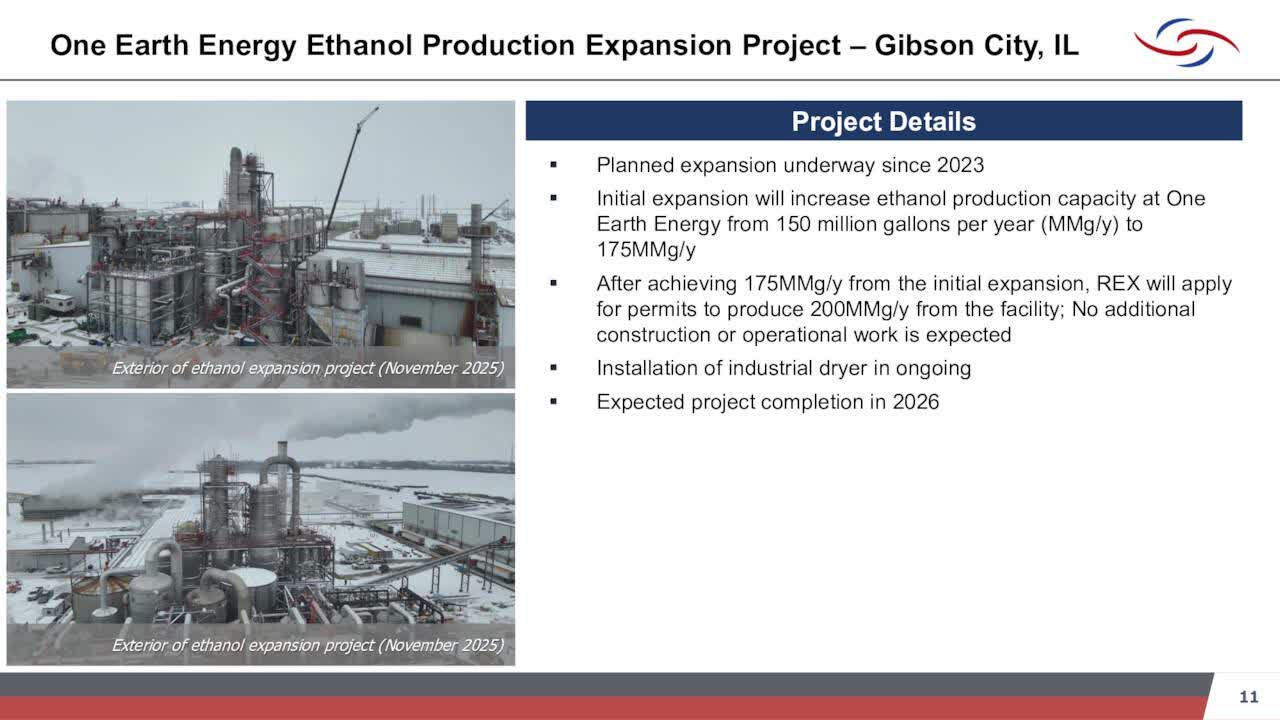 One Earth Energy Ethanol Production Expansion Project – Gibson City, IL

Exterior of ethanol expansion project (November 2025)

Exterior of ethanol expansion project (November 2025)

Project Details

▪ Planned expansion underway since 2023

▪ Initial expansion will increase ethanol production capacity at One Earth Energy from 150 million gallons per year (MMg/y) to 175MMg/y

▪ After achieving 175MMg/y from the initial expansion, REX will apply for permits to produce 200MMg/y from the facility; No additional construction or operational work is expected

▪ Installation of industrial dryer in ongoing

▪ Expected project completion in 2026

11